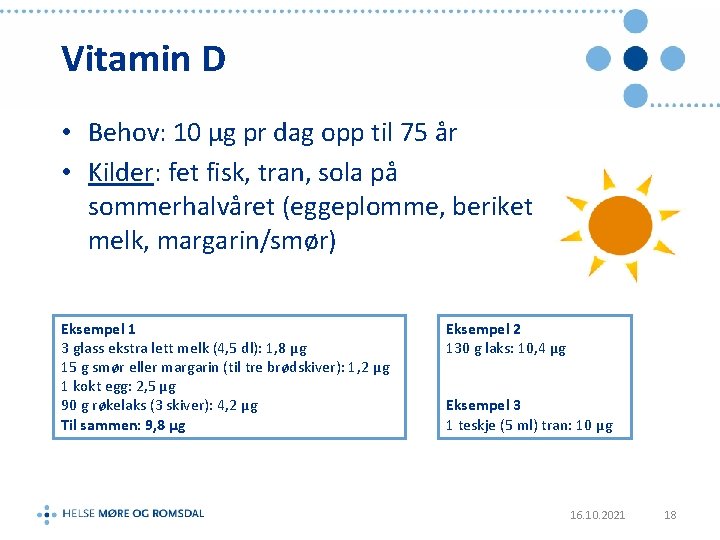 Vitamin D

• Behov: 10 µg pr dag opp til 75 år
• Kilder: fet fisk, tran, sola på sommerhalvåret (eggeplomme, beriket melk, margarin/smør)

Eksempel 1
3 glass ekstra lett melk (4,5 dl): 1,8 µg
15 g smør eller margarin (til tre brødskiver): 1,2 µg
1 kokt egg: 2,5 µg
90 g røkelaks (3 skiver): 4,2 µg
Til sammen: 9,8 µg

Eksempel 2
130 g laks: 10,4 µg

Eksempel 3
1 teskje (5 ml) tran: 10 µg

HELSE MØRE OG ROMSDAL

16.10.2021

18